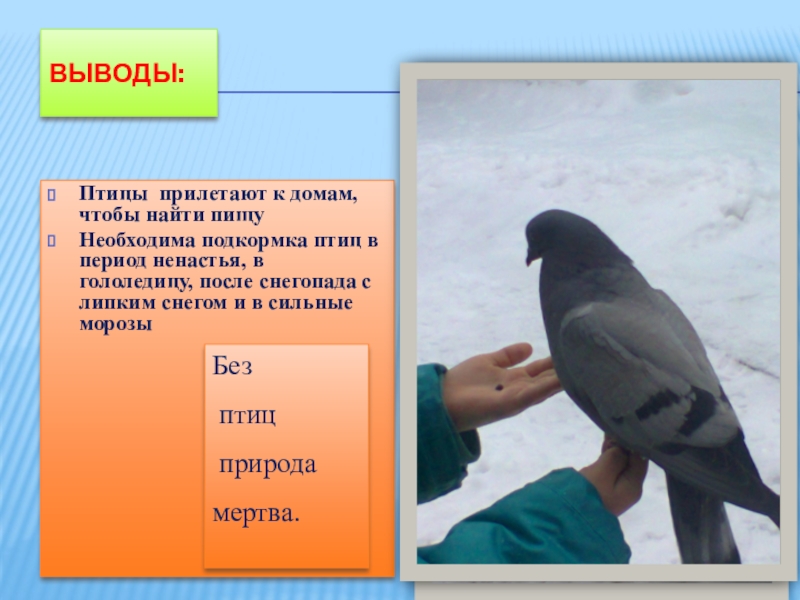 ВЫВОДЫ:

Птицы прилетают к домам, чтобы найти пищу

Необходима подкормка птиц в период ненастья, в гололедицу, после снегопада с липким снегом и в сильные морозы

Без птиц природа мертва.